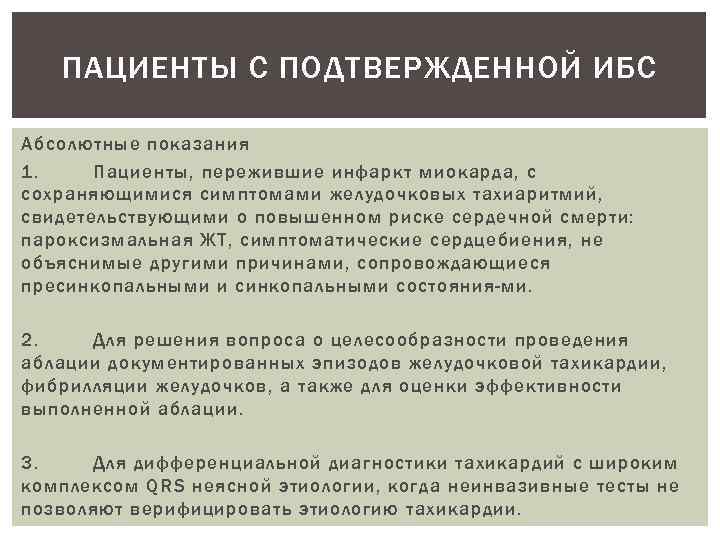 ПАЦИЕНТЫ С ПОДТВЕРЖДЕННОЙ ИБС

Абсолютные показания

1. Пациенты, пережившие инфаркт миокарда, с сохраняющимися симптомами желудочковых тахиаритмий, свидетельствующими о повышенном риске сердечной смерти: пароксизмальная ЖТ, симптоматические сердцебиения, не объяснимые другими причинами, сопровождающиеся пресинкопальными и синкопальными состояния-ми.

2. Для решения вопроса о целесообразности проведения аблации документированных эпизодов желудочковой тахикардии, фибрилляции желудочков, а также для оценки эффективности выполненной аблации.

3. Для дифференциальной диагностики тахикардий с широким комплексом QRS неясной этиологии, когда неинвазивные тесты не позволяют верифицировать этиологию тахикардии.